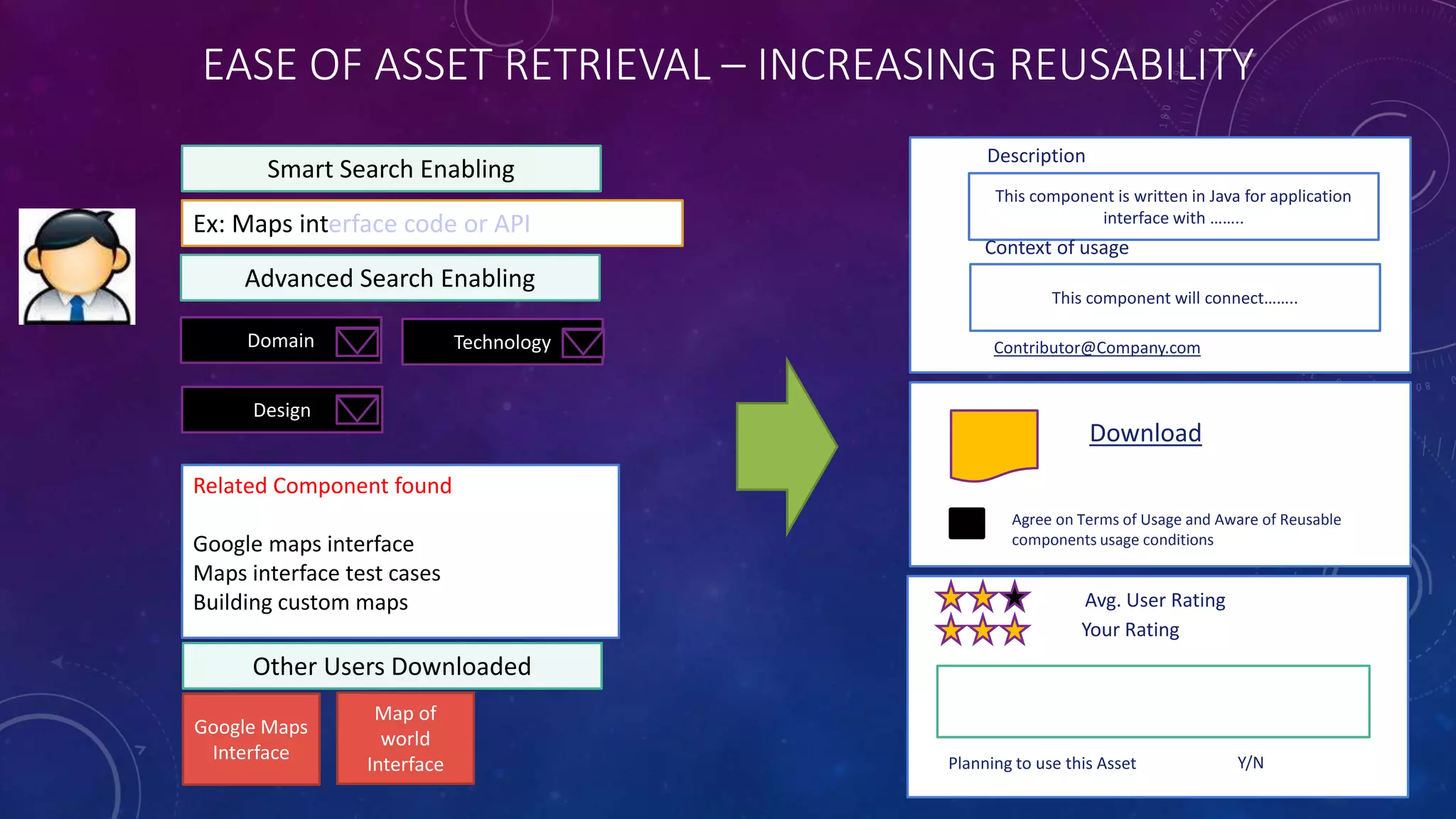 EASE OF ASSET RETRIEVAL – INCREASING REUSABILITY

Smart Search Enabling

Ex: Maps interface code or API

Advanced Search Enabling

Domain

Technology

Design

Related Component found

Google maps interface
Maps interface test cases
Building custom maps

Other Users Downloaded

Google Maps Interface

Map of world Interface

Description

This component is written in Java for application interface with ……..

Context of usage

This component will connect……..

Contributor@Company.com

Download

Agree on Terms of Usage and Aware of Reusable components usage conditions

Avg. User Rating
Your Rating

Planning to use this Asset Y/N